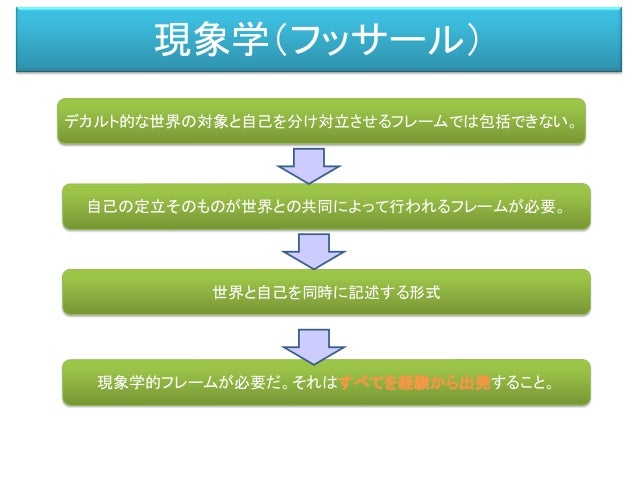 現象学（フッサール）

デカルト的な世界の対象と自己を分け対立させるフレームでは包括できない。

自己の定立そのものが世界との共同によって行われるフレームが必要。

世界と自己を同時に記述する形式

現象学的フレームが必要だ。それはすべてを経験から出発すること。